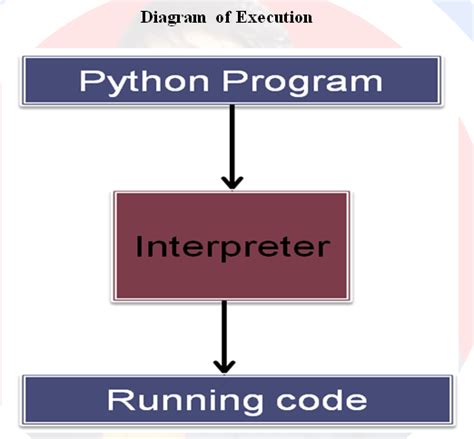 Diagram of Execution

Python Program

Interpreter

Running code